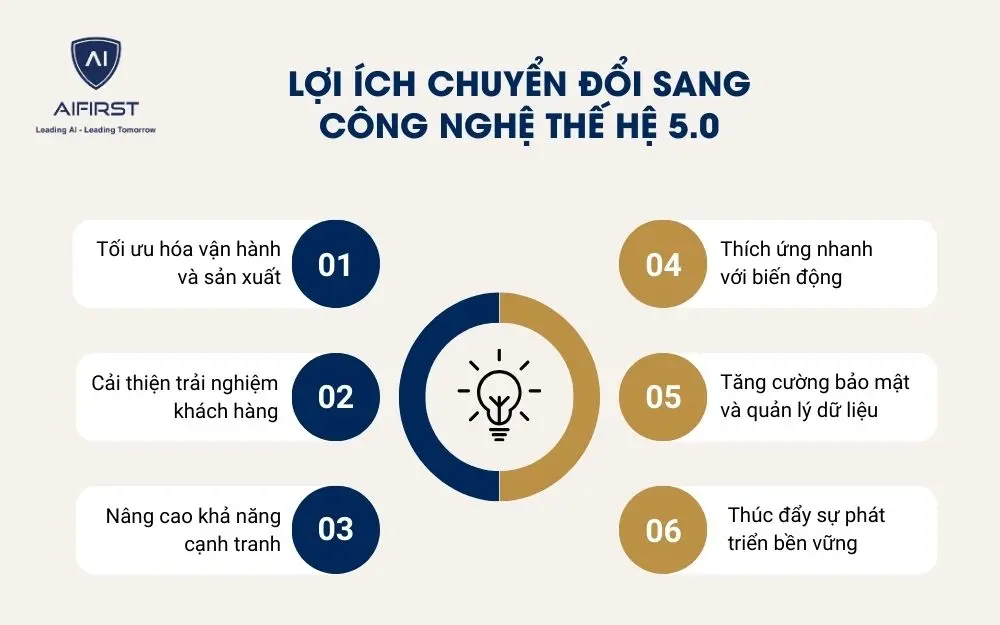 AI
AIFIRST
Leading AI - Leading Tomorrow

LỢI ÍCH CHUYỂN ĐỔI SANG CÔNG NGHỆ THẾ HỆ 5.0

Tối ưu hóa vận hành và sản xuất
01

Cải thiện trải nghiệm khách hàng
02

Nâng cao khả năng cạnh tranh
03

04
Thích ứng nhanh với biến động

05
Tăng cường bảo mật và quản lý dữ liệu

06
Thúc đẩy sự phát triển bền vững